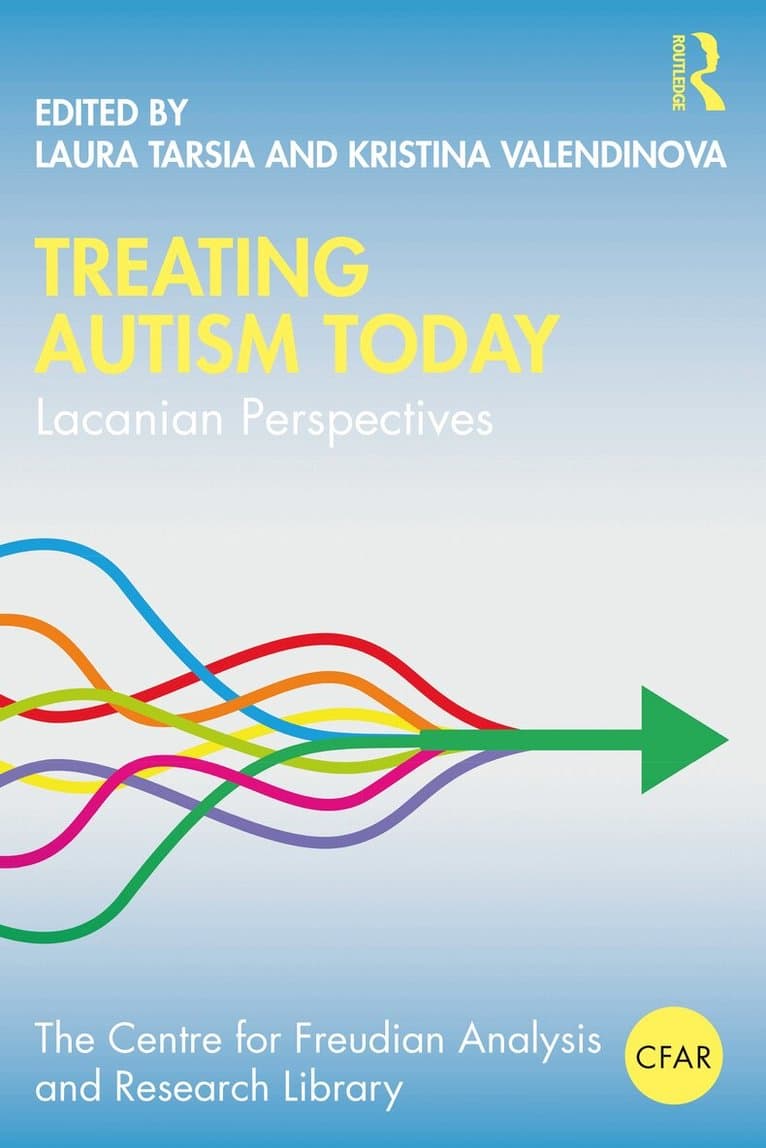 ROUTLEDGE

EDITED BY
LAURA TARSIA AND KRISTINA VALENDINOVA

TREATING AUTISM TODAY
Lacanian Perspectives

The Centre for Freudian Analysis and Research Library

CFAR